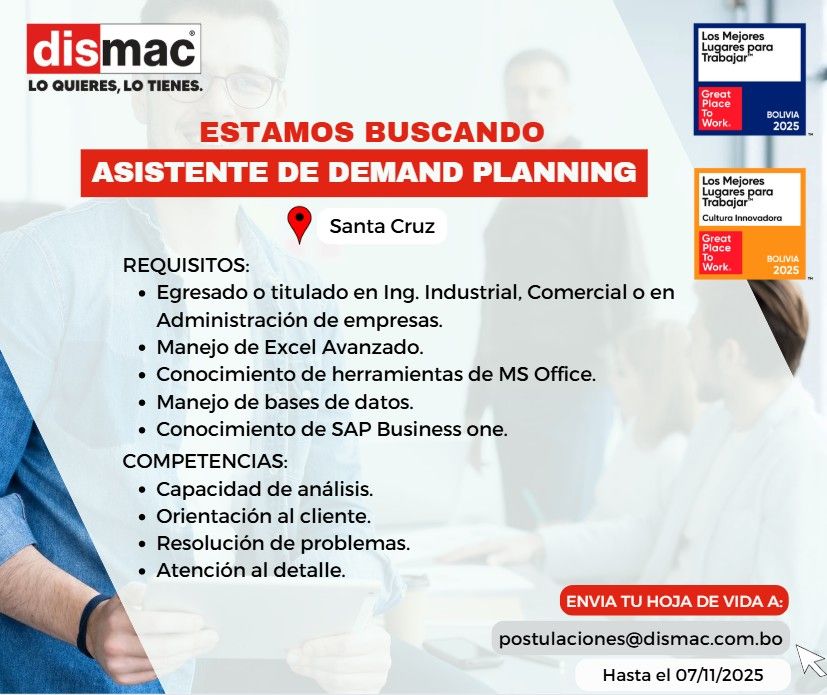 dismac®
LO QUIERES, LO TIENES.

Los Mejores Lugares para Trabajar™
Great Place To Work.
BOLIVIA 2025

Los Mejores Lugares para Trabajar™
Cultura Innovadora
Great Place To Work.
BOLIVIA 2025

ESTAMOS BUSCANDO
ASISTENTE DE DEMAND PLANNING

Santa Cruz

REQUISITOS:
• Egresado o titulado en Ing. Industrial, Comercial o en Administración de empresas.
• Manejo de Excel Avanzado.
• Conocimiento de herramientas de MS Office.
• Manejo de bases de datos.
• Conocimiento de SAP Business one.

COMPETENCIAS:
• Capacidad de análisis.
• Orientación al cliente.
• Resolución de problemas.
• Atención al detalle.

ENVIA TU HOJA DE VIDA A:
postulaciones@dismac.com.bo
Hasta el 07/11/2025